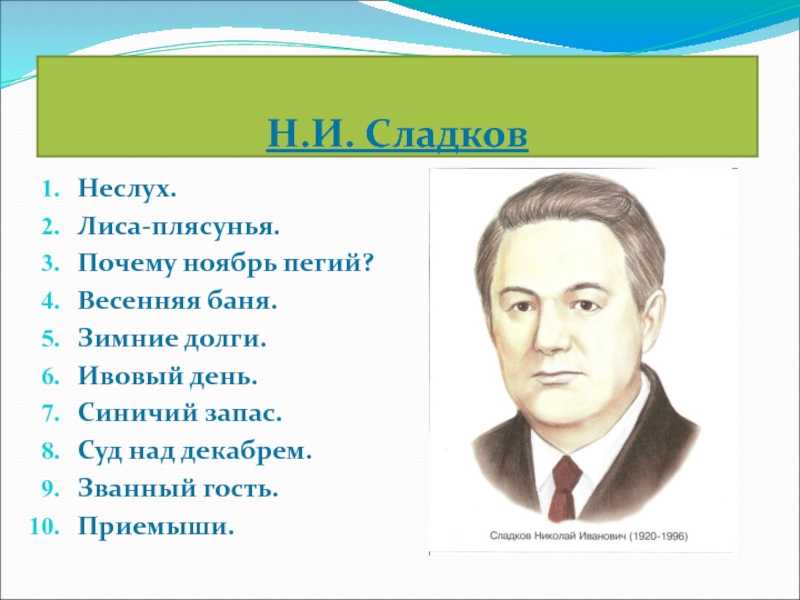 Н.И. Сладков

1. Неслух.
2. Лиса-плясунья.
3. Почему ноябрь пегий?
4. Весенняя баня.
5. Зимние долги.
6. Ивовый день.
7. Синичий запас.
8. Суд над декабрем.
9. Званный гость.
10. Приемыши.

Сладков Николай Иванович (1920-1996)